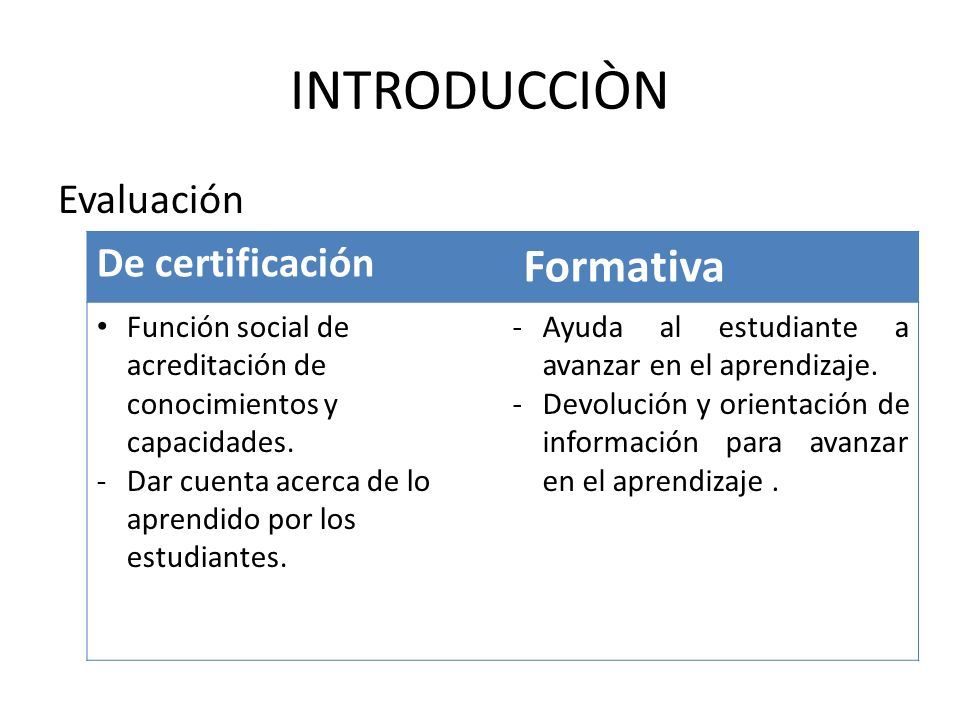 INTRODUCCIÒN

Evaluación

| De certificación | Formativa |
|---|---|
| • Función social de acreditación de conocimientos y capacidades. - Dar cuenta acerca de lo aprendido por los estudiantes. | - Ayuda al estudiante a avanzar en el aprendizaje. - Devolución y orientación de información para avanzar en el aprendizaje . |